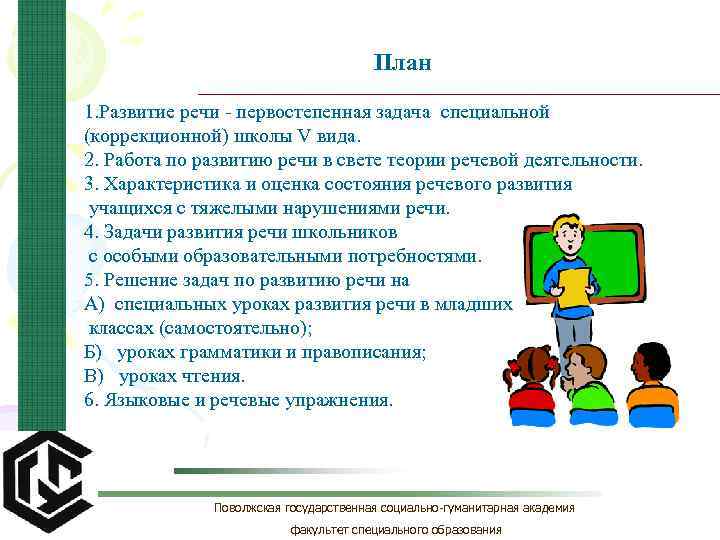 План

1.Развитие речи - первостепенная задача специальной (коррекционной) школы V вида.
2. Работа по развитию речи в свете теории речевой деятельности.
3. Характеристика и оценка состояния речевого развития учащихся с тяжелыми нарушениями речи.
4. Задачи развития речи школьников с особыми образовательными потребностями.
5. Решение задач по развитию речи на
А) специальных уроках развития речи в младших классах (самостоятельно);
Б) уроках грамматики и правописания;
В) уроках чтения.
6. Языковые и речевые упражнения.

Поволжская государственная социально-гуманитарная академия
факультет специального образования